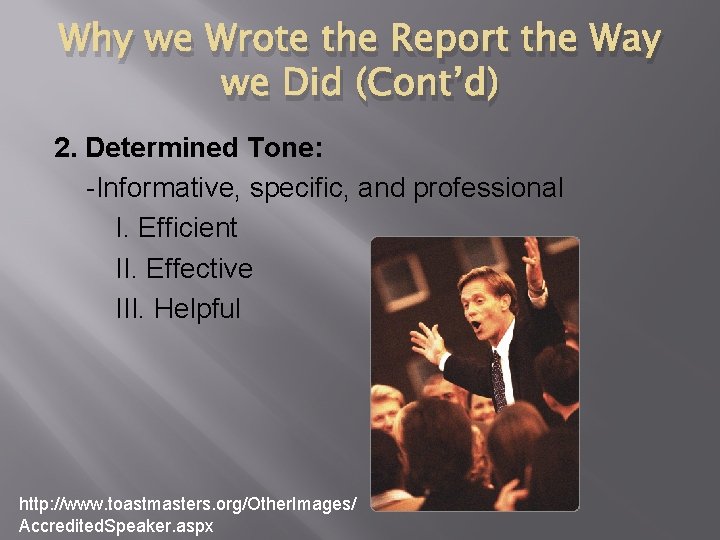 Why we Wrote the Report the Way we Did (Cont'd)

2. Determined Tone:

-Informative, specific, and professional

I. Efficient

II. Effective

III. Helpful

http://www.toastmasters.org/OtherImages/AccreditedSpeaker.aspx